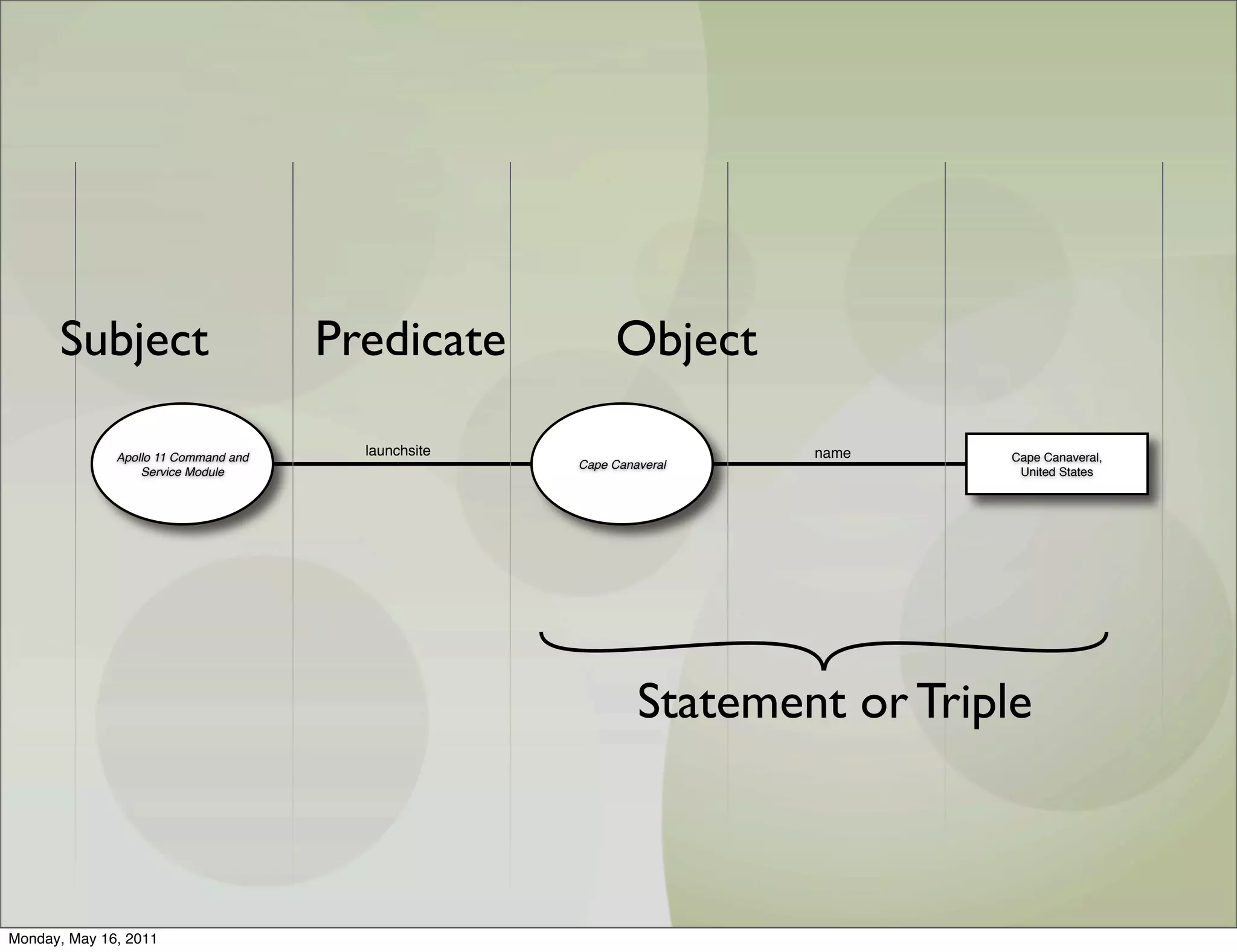 Subject Predicate Object

Apollo 11 Command and Service Module

launchsite

Cape Canaveral

name

Cape Canaveral, United States

Statement or Triple

Monday, May 16, 2011